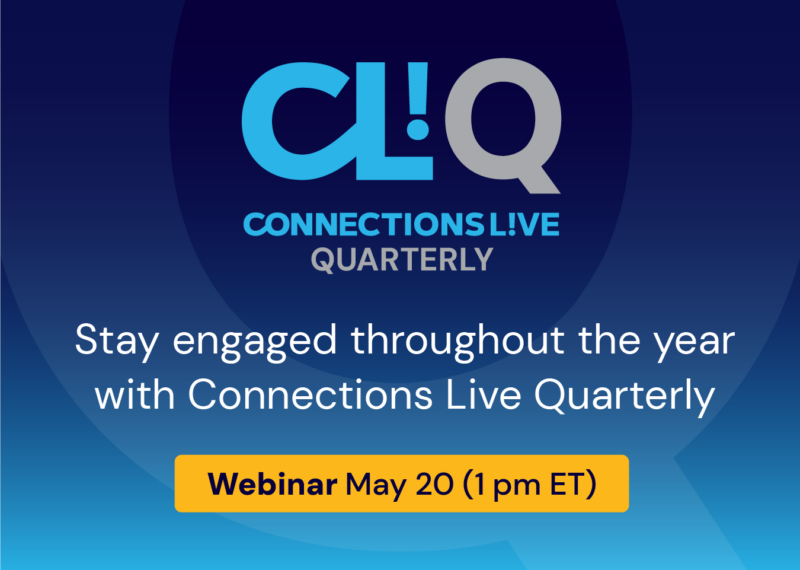 CL!Q

CONNECTIONS L!VE
QUARTERLY

Stay engaged throughout the year with Connections Live Quarterly

Webinar May 20 (1 pm ET)